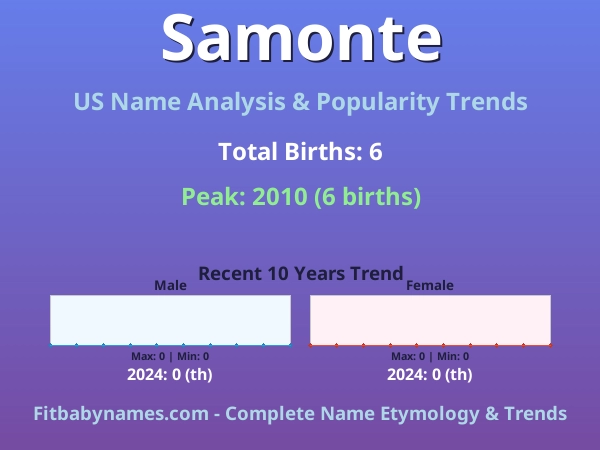 Samonte

US Name Analysis & Popularity Trends

Total Births: 6

Peak: 2010 (6 births)

Recent 10 Years Trend

Male

Max: 0 | Min: 0

2024: 0 (th)

Female

Max: 0 | Min: 0

2024: 0 (th)

Fitbabynames.com - Complete Name Etymology & Trends